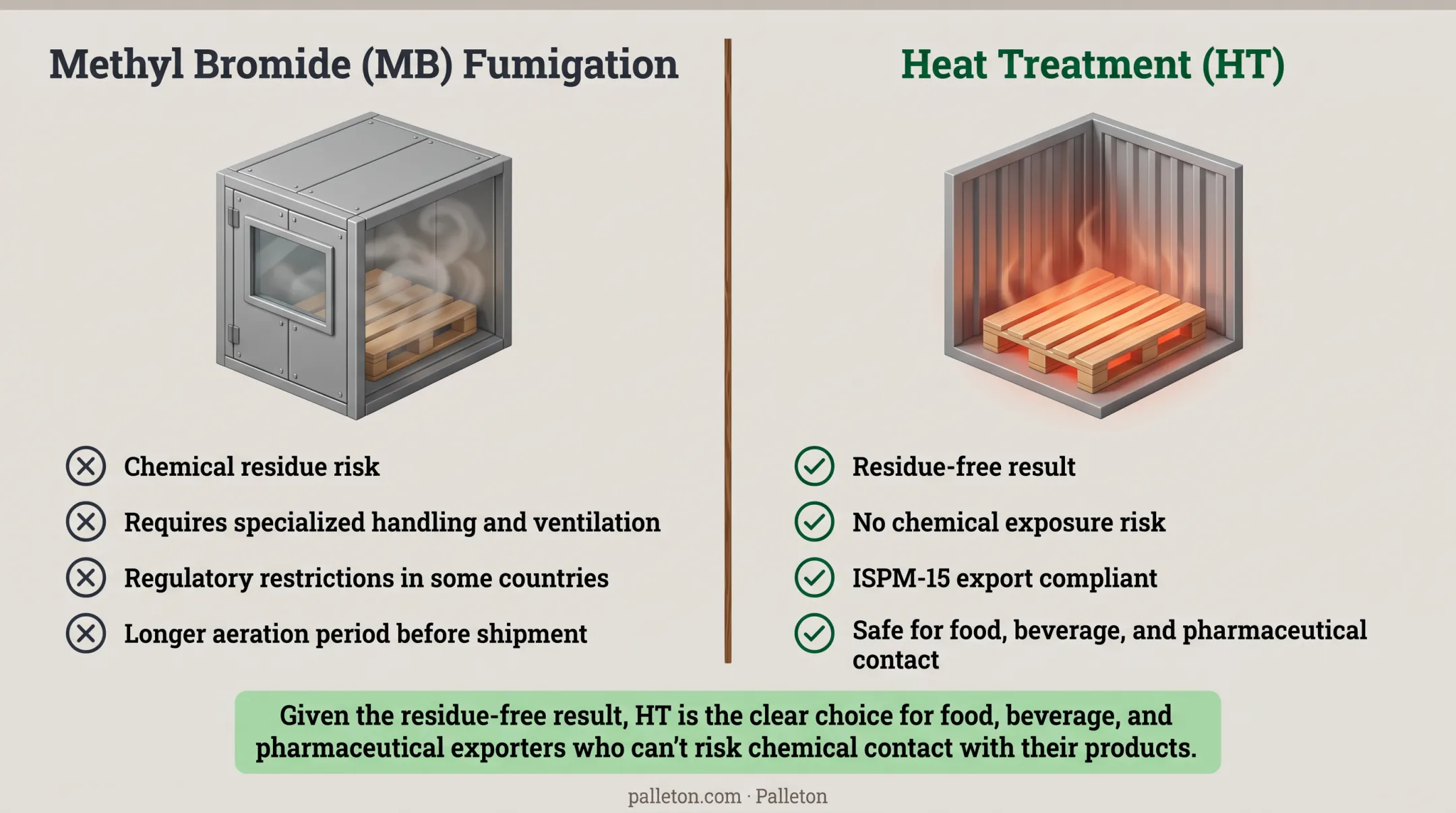 Methyl Bromide (MB) Fumigation

Chemical residue risk

Requires specialized handling and ventilation

Regulatory restrictions in some countries

Longer aeration period before shipment

Heat Treatment (HT)

Residue-free result

No chemical exposure risk

ISPM-15 export compliant

Safe for food, beverage, and pharmaceutical contact

Given the residue-free result, HT is the clear choice for food, beverage, and pharmaceutical exporters who can't risk chemical contact with their products.

palleton.com · Palleton